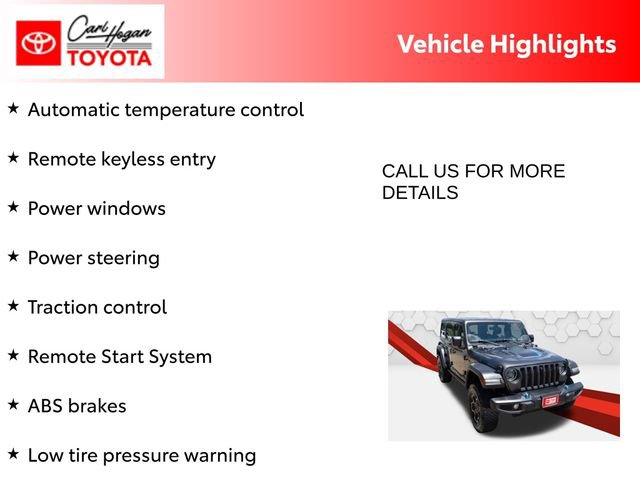 Carl Hogan TOYOTA

Vehicle Highlights

★ Automatic temperature control

★ Remote keyless entry

★ Power windows

★ Power steering

★ Traction control

★ Remote Start System

★ ABS brakes

★ Low tire pressure warning

CALL US FOR MORE DETAILS